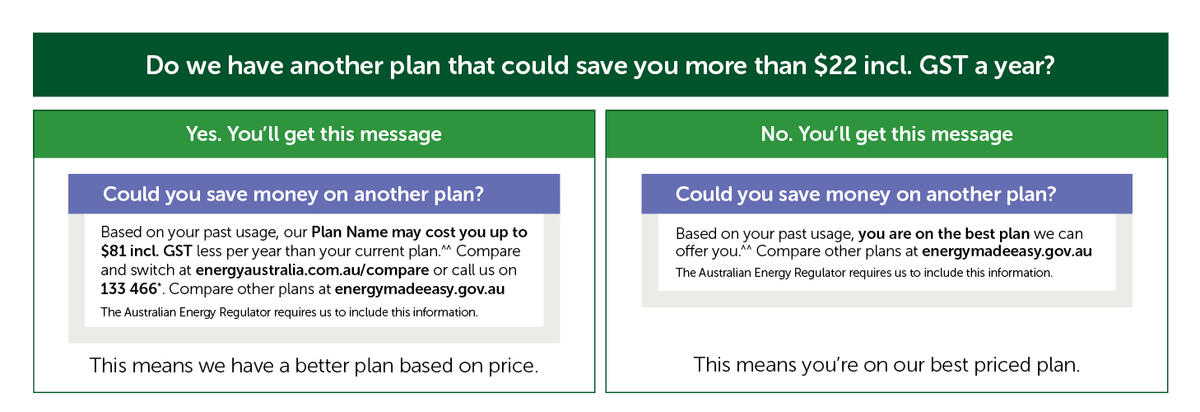 Do we have another plan that could save you more than $22 incl. GST a year?

Yes. You'll get this message

Could you save money on another plan?

Based on your past usage, our Plan Name may cost you up to $81 incl. GST less per year than your current plan.^^ Compare and switch at energyaustralia.com.au/compare or call us on 133 466*. Compare other plans at energymadeeasy.gov.au

The Australian Energy Regulator requires us to include this information.

This means we have a better plan based on price.

No. You'll get this message

Could you save money on another plan?

Based on your past usage, you are on the best plan we can offer you.^^ Compare other plans at energymadeeasy.gov.au

The Australian Energy Regulator requires us to include this information.

This means you're on our best priced plan.